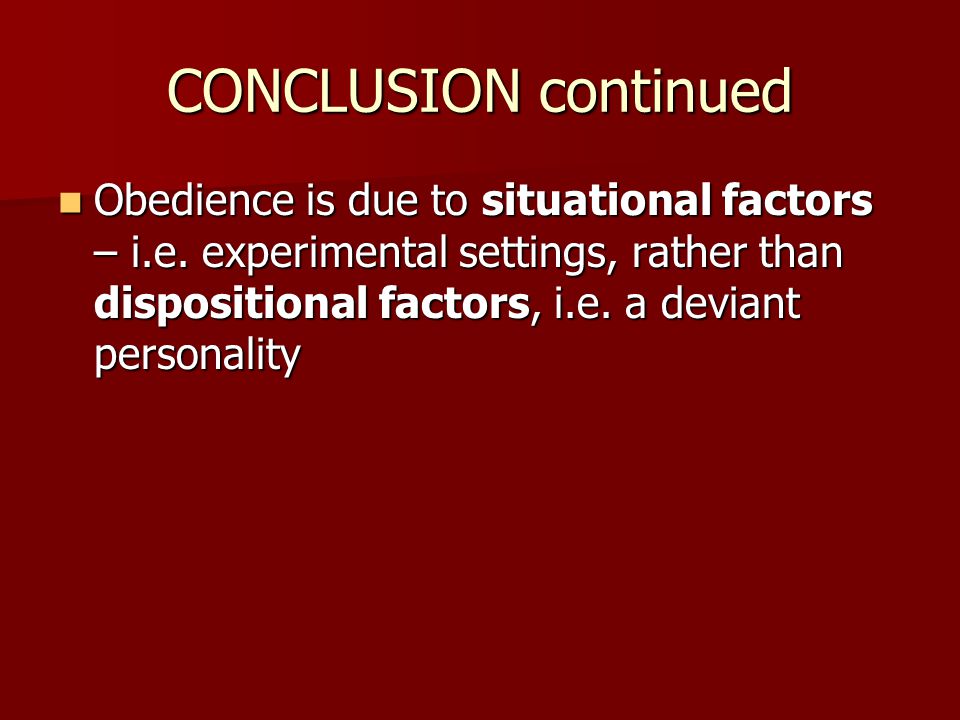 CONCLUSION continued

Obedience is due to situational factors – i.e. experimental settings, rather than dispositional factors, i.e. a deviant personality